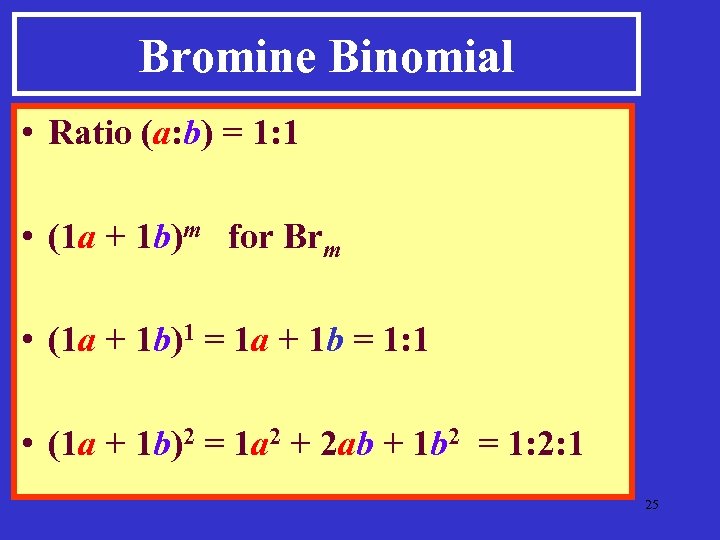 Bromine Binomial

• Ratio ($a$:$b$) = 1:1

• $(1a + 1b)^m$ for $Br_m$

• $(1a + 1b)^1 = 1a + 1b = 1:1$

• $(1a + 1b)^2 = 1a^2 + 2ab + 1b^2 = 1:2:1$

25